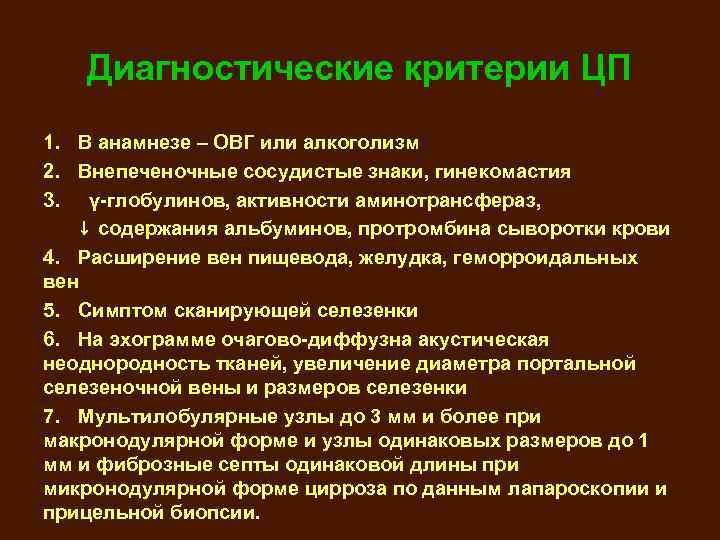 Диагностические критерии ЦП

1. В анамнезе – ОВГ или алкоголизм

2. Внепеченочные сосудистые знаки, гинекомастия

3. γ-глобулинов, активности аминотрансфераз, ↓ содержания альбуминов, протромбина сыворотки крови

4. Расширение вен пищевода, желудка, геморроидальных вен

5. Симптом сканирующей селезенки

6. На эхограмме очагово-диффузна акустическая неоднородность тканей, увеличение диаметра портальной селезеночной вены и размеров селезенки

7. Мультилобулярные узлы до 3 мм и более при макронодулярной форме и узлы одинаковых размеров до 1 мм и фиброзные септы одинаковой длины при микронодулярной форме цирроза по данным лапароскопии и прицельной биопсии.